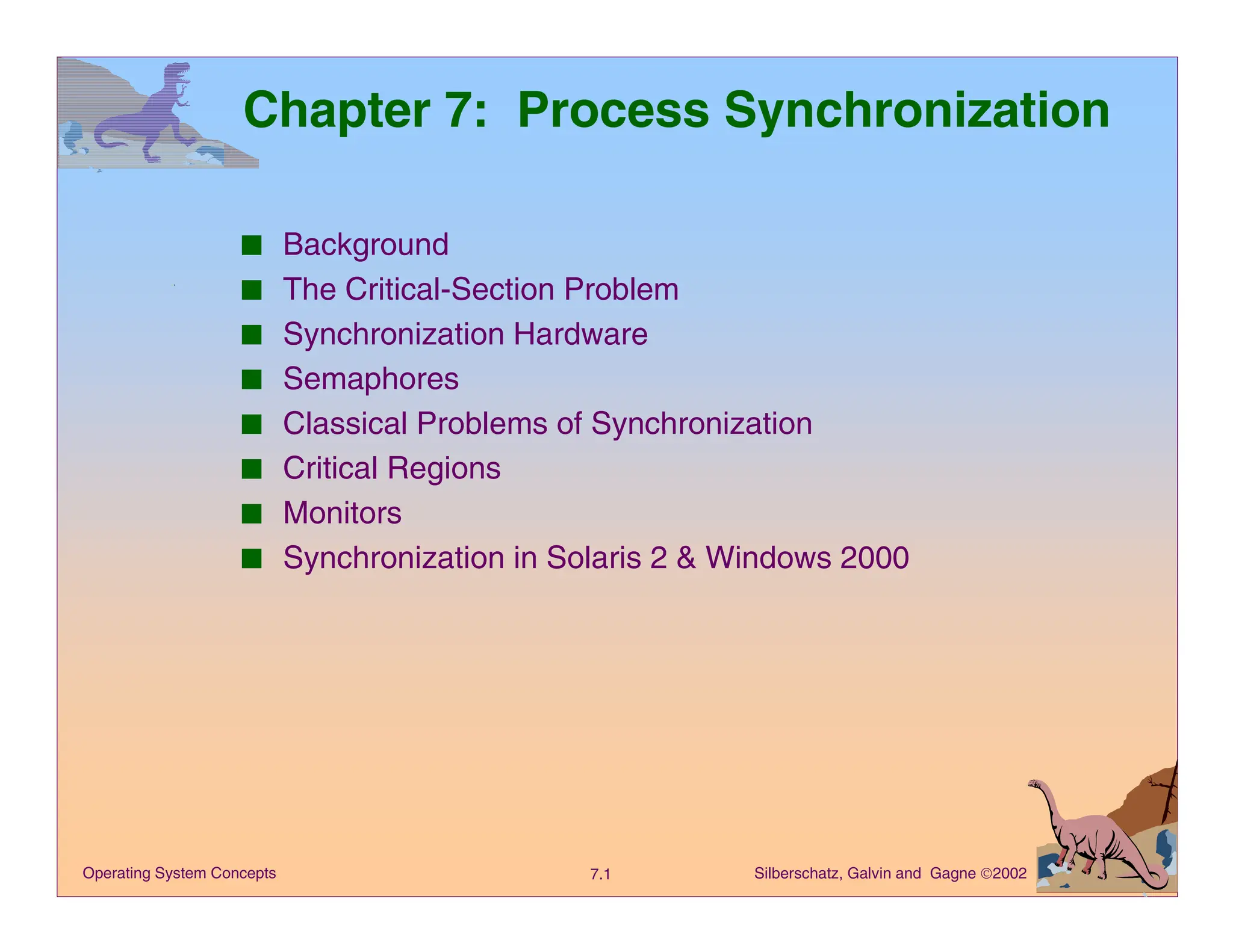 Chapter 7: Process Synchronization

■ Background
■ The Critical-Section Problem
■ Synchronization Hardware
■ Semaphores
■ Classical Problems of Synchronization
■ Critical Regions
■ Monitors
■ Synchronization in Solaris 2 & Windows 2000

Operating System Concepts
7.1
Silberschatz, Galvin and Gagne ©2002